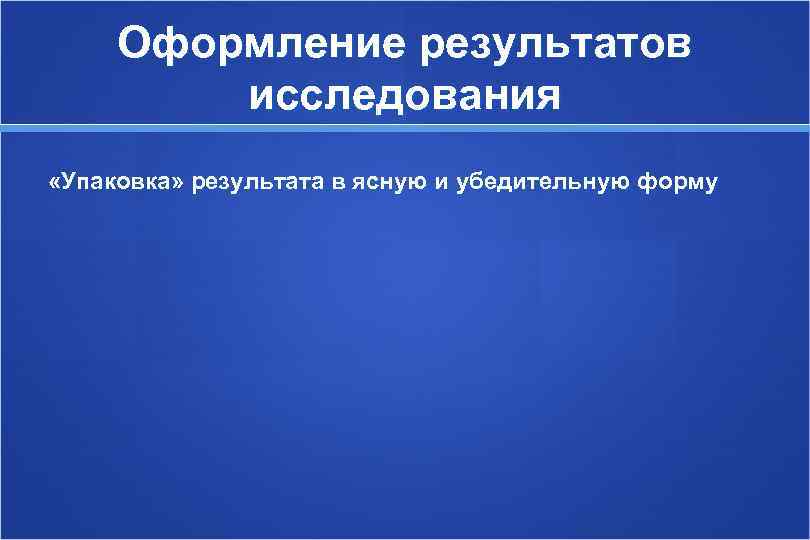 Оформление результатов исследования

«Упаковка» результата в ясную и убедительную форму